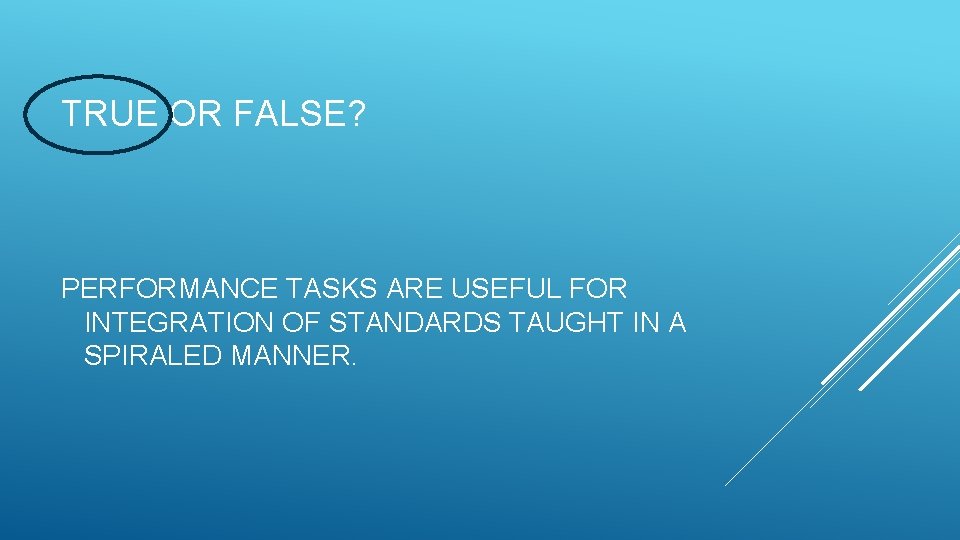 TRUE OR FALSE?

PERFORMANCE TASKS ARE USEFUL FOR INTEGRATION OF STANDARDS TAUGHT IN A SPIRALED MANNER.